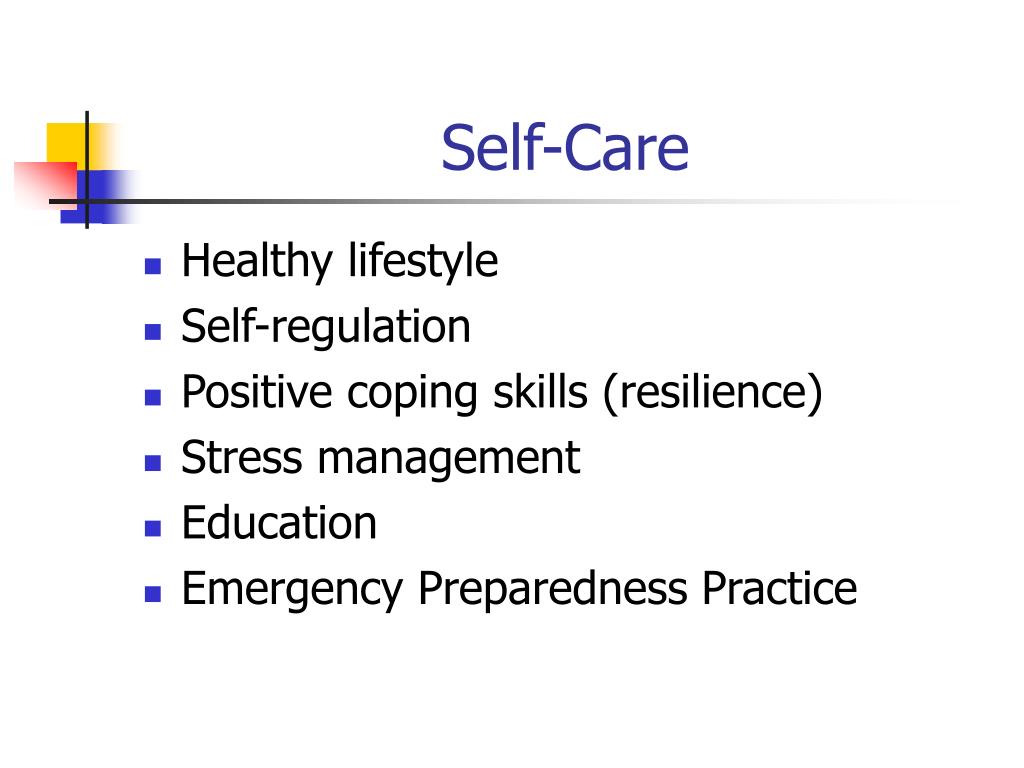 Self-Care

- Healthy lifestyle
- Self-regulation
- Positive coping skills (resilience)
- Stress management
- Education
- Emergency Preparedness Practice